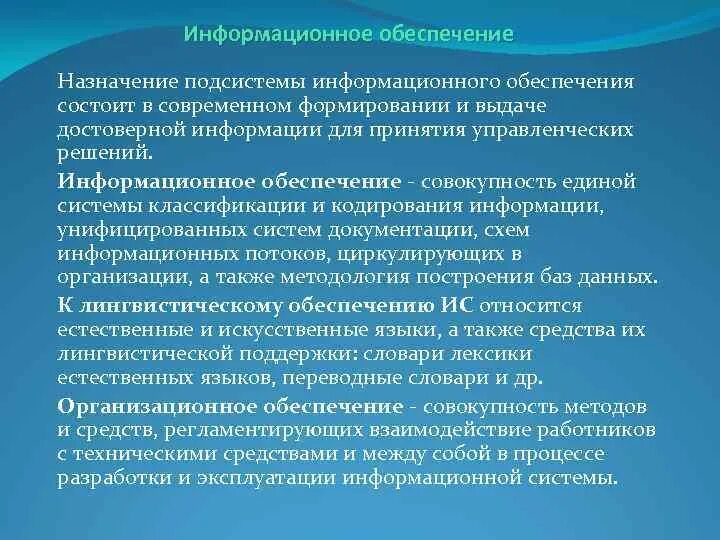 Информационное обеспечение

Назначение подсистемы информационного обеспечения состоит в современном формировании и выдаче достоверной информации для принятия управленческих решений.

Информационное обеспечение - совокупность единой системы классификации и кодирования информации, унифицированных систем документации, схем информационных потоков, циркулирующих в организации, а также методология построения баз данных.

К лингвистическому обеспечению ИС относится естественные и искусственные языки, а также средства их лингвистической поддержки: словари лексики естественных языков, переводные словари и др.

Организационное обеспечение - совокупность методов и средств, регламентирующих взаимодействие работников с техническими средствами и между собой в процессе разработки и эксплуатации информационной системы.